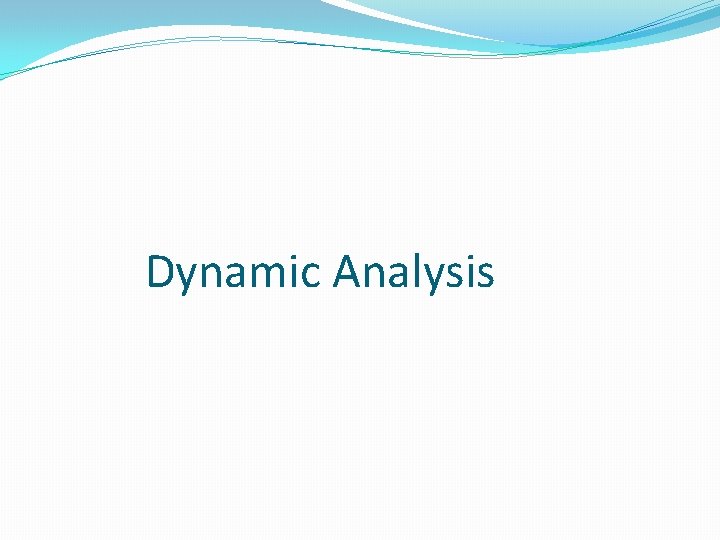 Dynamic Analysis